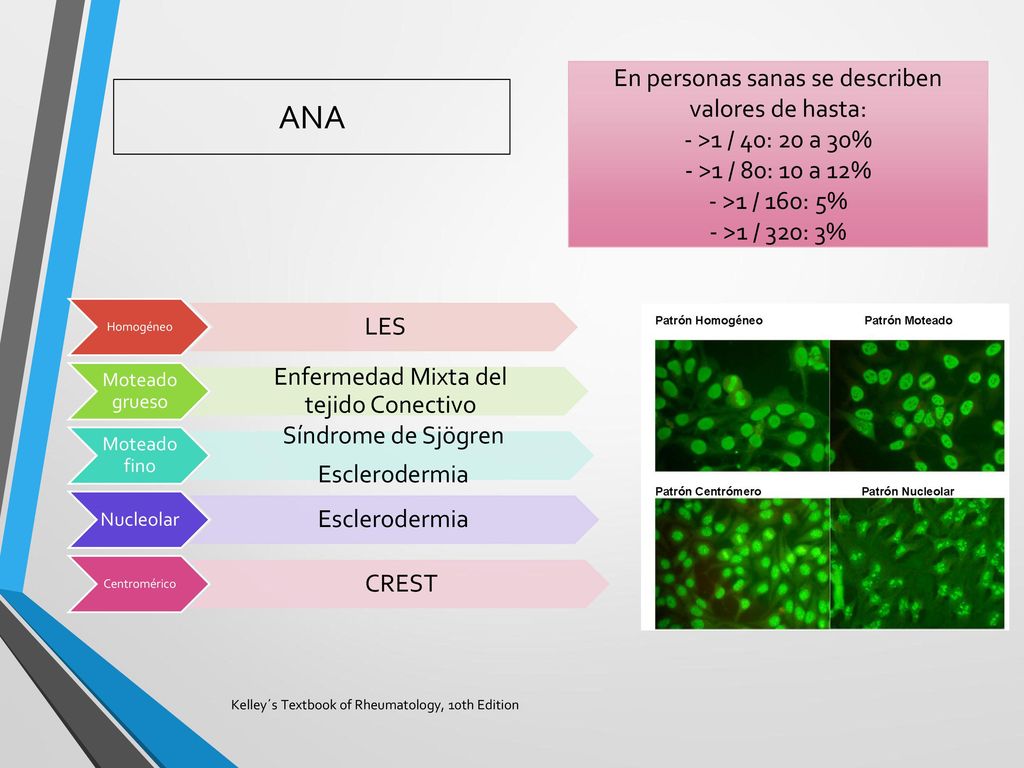 ANA

En personas sanas se describen valores de hasta:
- >1 / 40: 20 a 30%
- >1 / 80: 10 a 12%
- >1 / 160: 5%
- >1 / 320: 3%

Homogéneo
LES

Moteado grueso
Enfermedad Mixta del tejido Conectivo

Moteado fino
Síndrome de Sjögren
Esclerodermia

Nucleolar
Esclerodermia

Centromérico
CREST

Patrón Homogéneo
Patrón Moteado
Patrón Centrómero
Patrón Nucleolar

Kelley´s Textbook of Rheumatology, 10th Edition